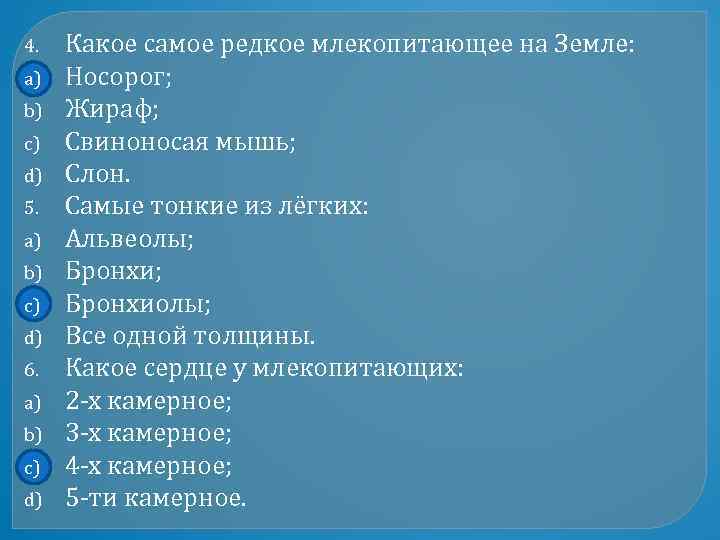 4. Какое самое редкое млекопитающее на Земле:
a) Носорог;
b) Жираф;
c) Свиноносая мышь;
d) Слон.
5. Самые тонкие из лёгких:
a) Альвеолы;
b) Бронхи;
c) Бронхиолы;
d) Все одной толщины.
6. Какое сердце у млекопитающих:
a) 2-х камерное;
b) 3-х камерное;
c) 4-х камерное;
d) 5-ти камерное.